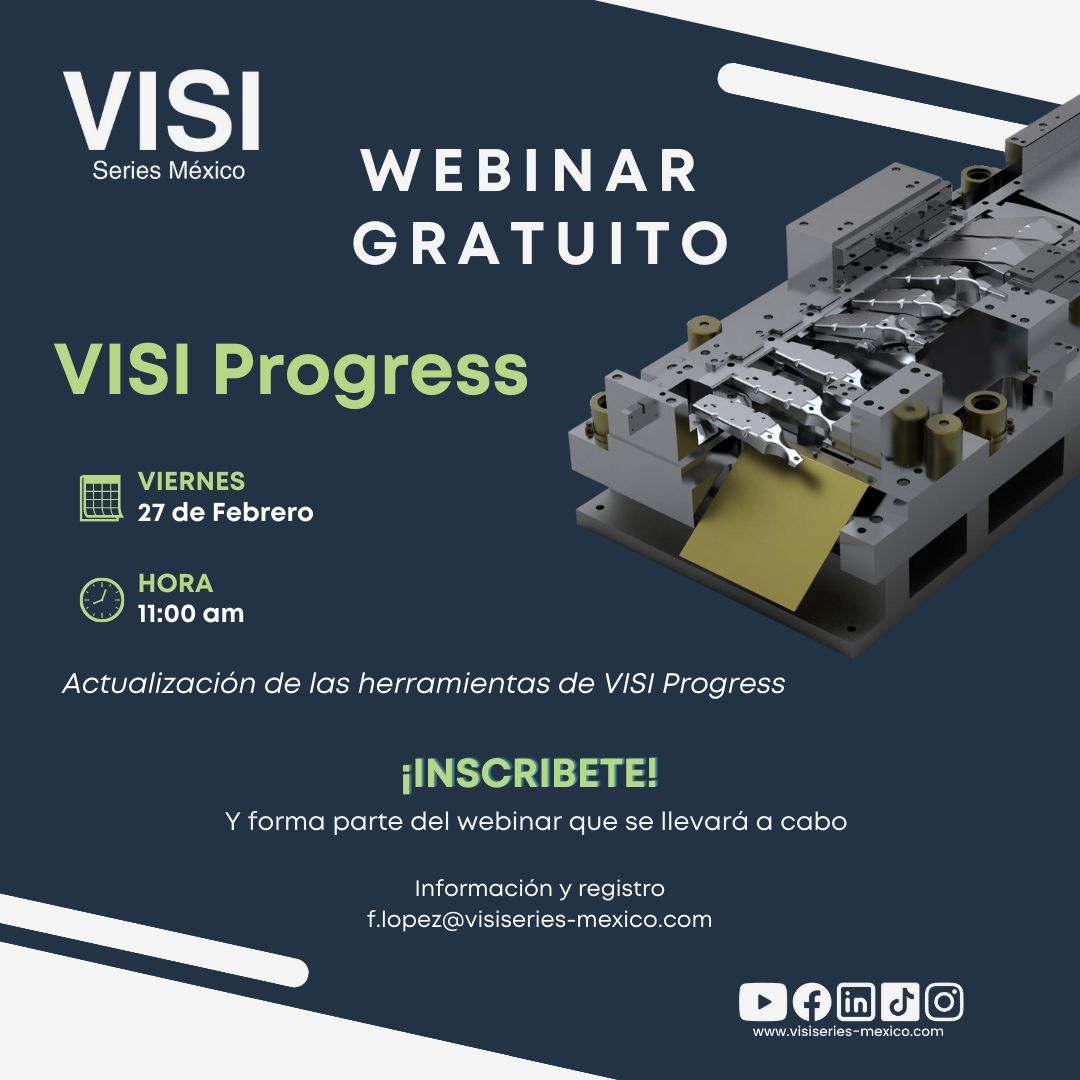 VISI
Series México

WEBINAR
GRATUITO

VISI Progress

VIERNES
27 de Febrero

HORA
11:00 am

Actualización de las herramientas de VISI Progress

¡INSCRIBETE!
Y forma parte del webinar que se llevará a cabo

Información y registro
f.lopez@visiseries-mexico.com

www.visiseries-mexico.com